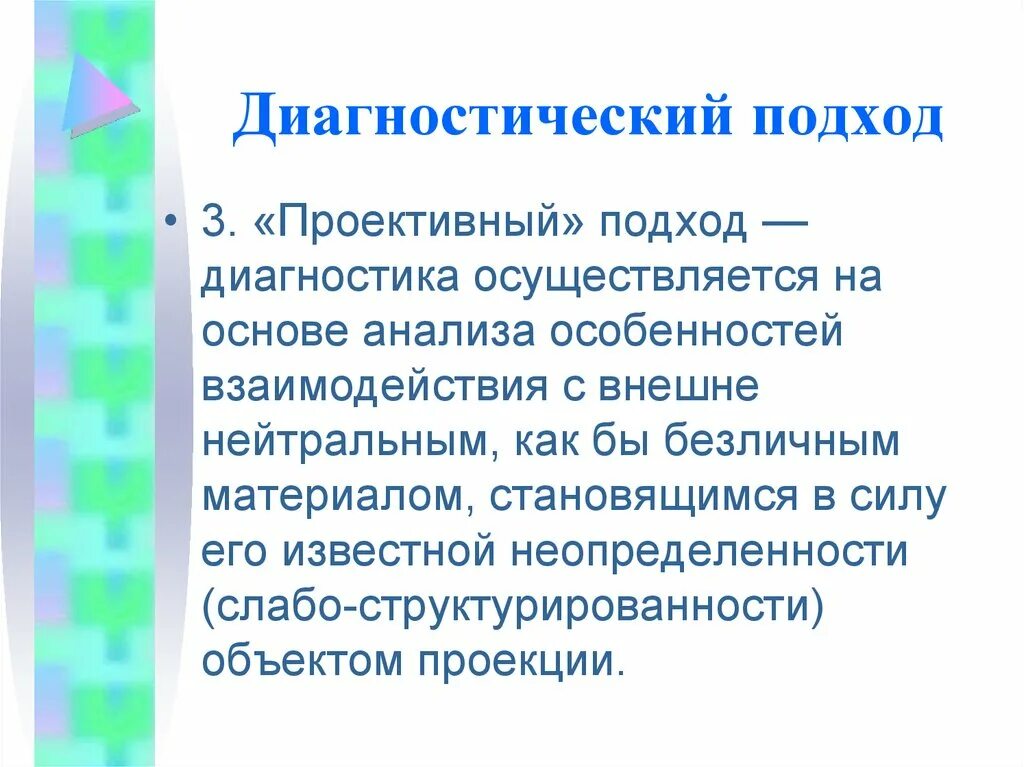 Диагностический подход

• 3. «Проективный» подход — диагностика осуществляется на основе анализа особенностей взаимодействия с внешне нейтральным, как бы безличным материалом, становящимся в силу его известной неопределенности (слабо-структурированности) объектом проекции.